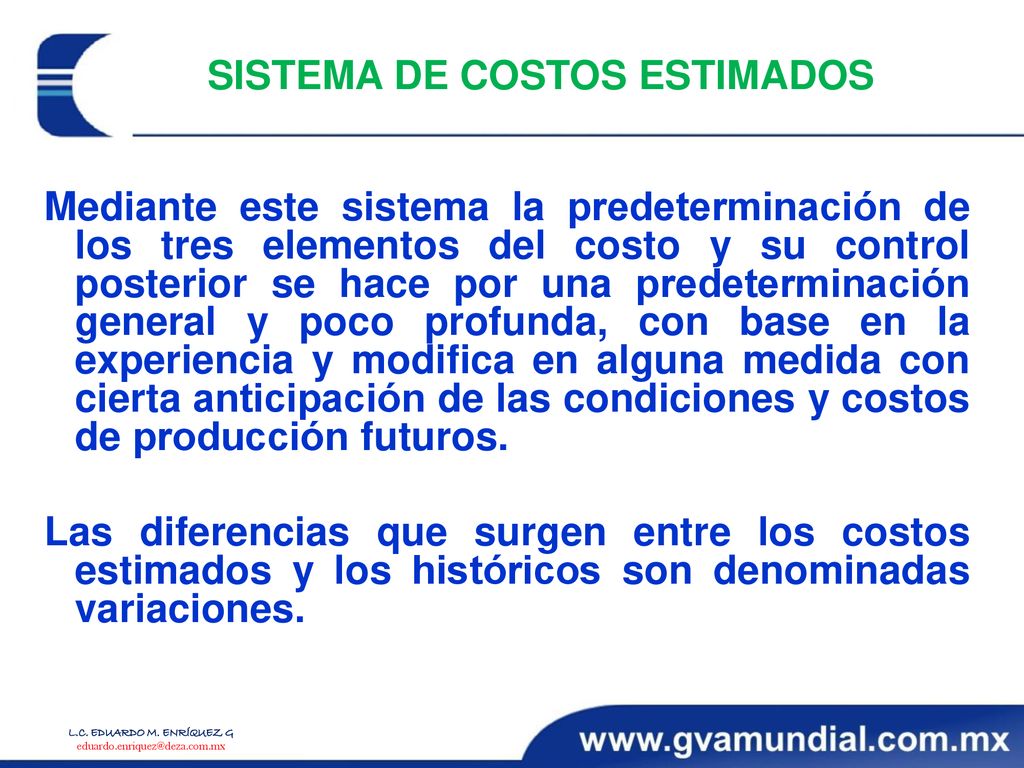 SISTEMA DE COSTOS ESTIMADOS

Mediante este sistema la predeterminación de los tres elementos del costo y su control posterior se hace por una predeterminación general y poco profunda, con base en la experiencia y modifica en alguna medida con cierta anticipación de las condiciones y costos de producción futuros.

Las diferencias que surgen entre los costos estimados y los históricos son denominadas variaciones.

L.C. EDUARDO M. ENRÍQUEZ G
eduardo.enriquez@deza.com.mx

www.gvamundial.com.mx